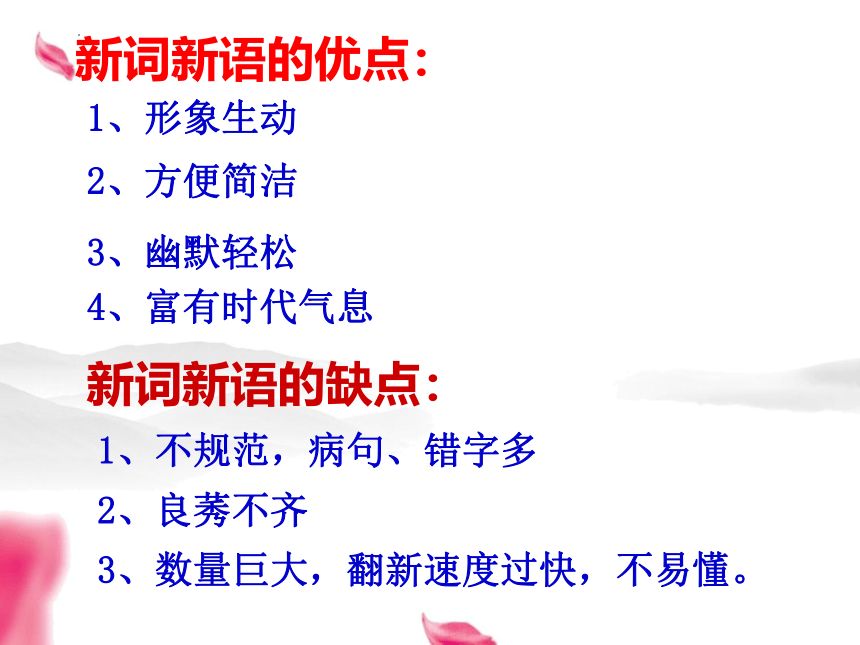 新词新语的优点：

1、形象生动

2、方便简洁

3、幽默轻松

4、富有时代气息

新词新语的缺点：

1、不规范，病句、错字多

2、良莠不齐

3、数量巨大，翻新速度过快，不易懂。